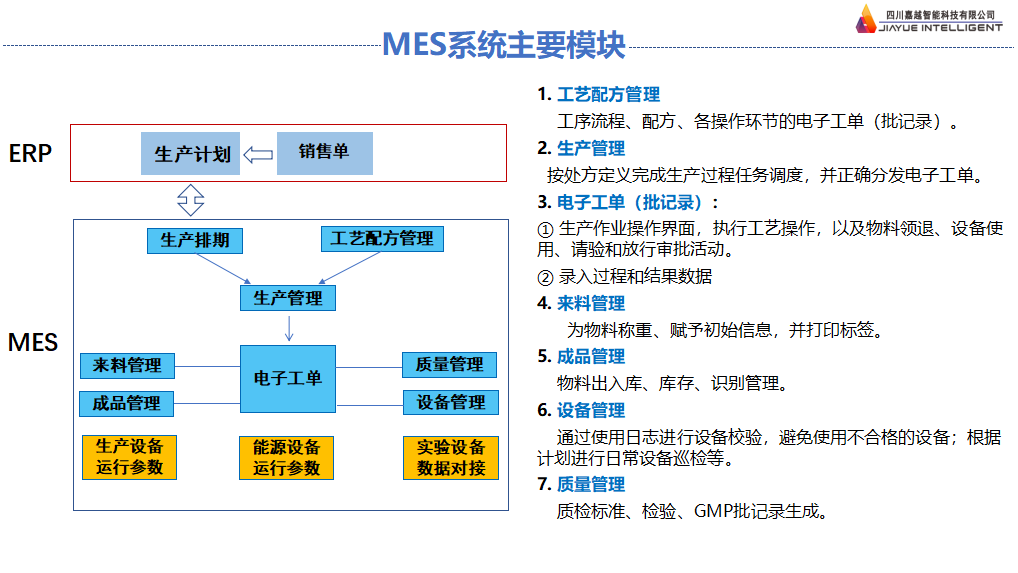 四川嘉越智能科技有限公司
JIAYUE INTELLIGENT

MES系统主要模块

ERP

生产计划

销售单

MES

生产排期

工艺配方管理

生产管理

来料管理

电子工单

质量管理

成品管理

设备管理

生产设备运行参数

能源设备运行参数

实验设备数据对接

1. 工艺配方管理
工序流程、配方、各操作环节的电子工单（批记录）。

2. 生产管理
按处方定义完成生产过程任务调度，并正确分发电子工单。

3. 电子工单（批记录）：
① 生产作业操作界面，执行工艺操作，以及物料领退、设备使用、请验和放行审批活动。
② 录入过程和结果数据

4. 来料管理
为物料称重、赋予初始信息，并打印标签。

5. 成品管理
物料出入库、库存、识别管理。

6. 设备管理
通过使用日志进行设备校验，避免使用不合格的设备；根据计划进行日常设备巡检等。

7. 质量管理
质检标准、检验、GMP批记录生成。